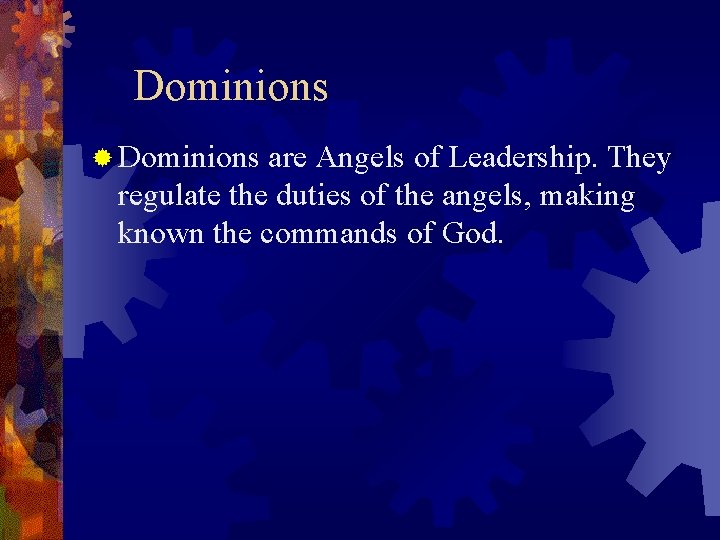 Dominions

Dominions are Angels of Leadership. They regulate the duties of the angels, making known the commands of God.